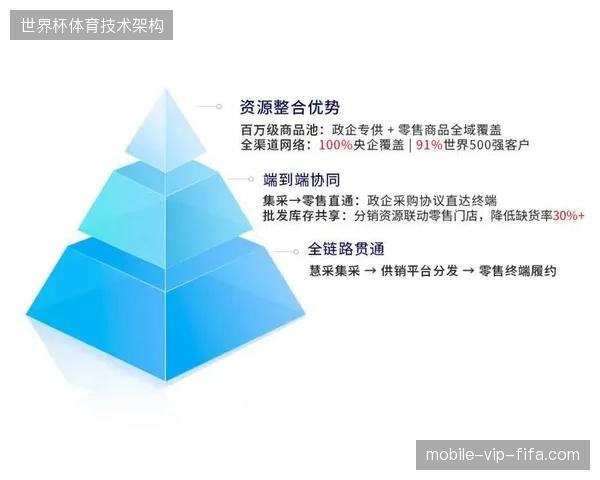 世界杯体育技术架构

资源整合优势
百万级商品池：政企专供 + 零售商品全域覆盖
全渠道网络：100%央企覆盖 | 91%世界500强客户

端到端协同
集采→零售直通：政企采购协议直达终端
批发库存共享：分销资源联动零售门店，降低缺货率30%+

全链路贯通
慧采集采 → 供销平台分发 → 零售终端履约

mobile-vip-fifa.com